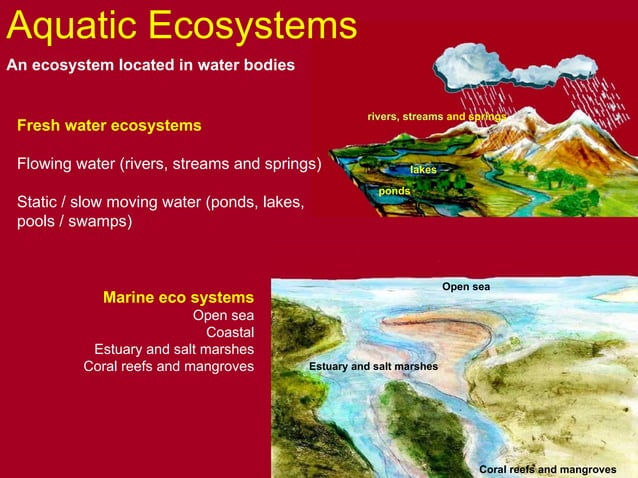 Aquatic Ecosystems

An ecosystem located in water bodies

Fresh water ecosystems

Flowing water (rivers, streams and springs)

Static / slow moving water (ponds, lakes, pools / swamps)

rivers, streams and springs

lakes

ponds

Marine eco systems
Open sea
Coastal
Estuary and salt marshes
Coral reefs and mangroves

Open sea

Estuary and salt marshes

Coral reefs and mangroves